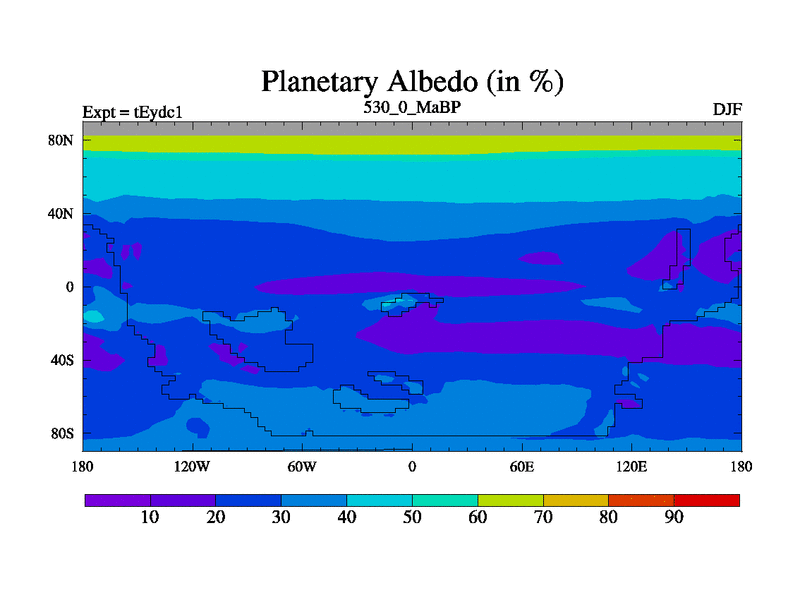 Planetary Albedo (in %)

Expt = tEydc1

530_0_MaBP

DJF

80N
40N
0
40S
80S

180
120W
60W
0
60E
120E
180

10
20
30
40
50
60
70
80
90